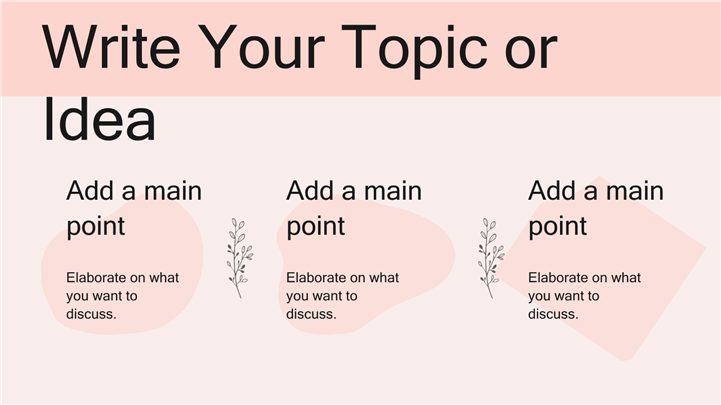 Write Your Topic or Idea

Add a main point

Elaborate on what you want to discuss.

Add a main point

Elaborate on what you want to discuss.

Add a main point

Elaborate on what you want to discuss.